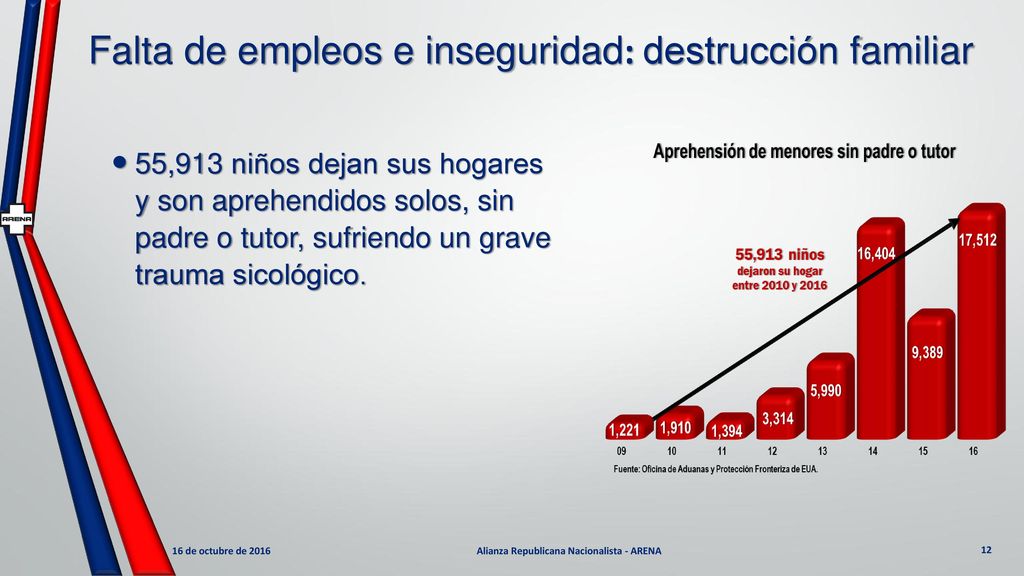 ARENA

Falta de empleos e inseguridad: destrucción familiar

• 55,913 niños dejan sus hogares y son aprehendidos solos, sin padre o tutor, sufriendo un grave trauma sicológico.

Aprehensión de menores sin padre o tutor

55,913 niños
dejaron su hogar
entre 2010 y 2016

1,221
1,910
1,394
3,314
5,990
16,404
9,389
17,512

09
10
11
12
13
14
15
16

Fuente: Oficina de Aduanas y Protección Fronteriza de EUA.

16 de octubre de 2016
Alianza Republicana Nacionalista - ARENA
12